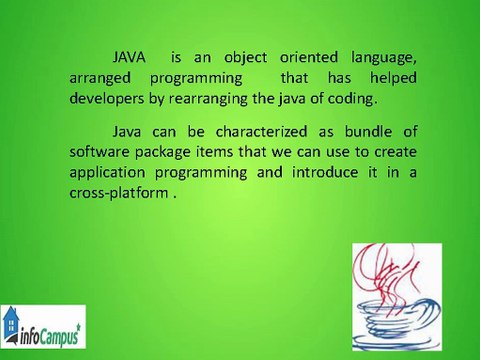 JAVA is an object oriented language, arranged programming that has helped developers by rearranging the java of coding.

Java can be characterized as bundle of software package items that we can use to create application programming and introduce it in a cross-platform .

infoCampus